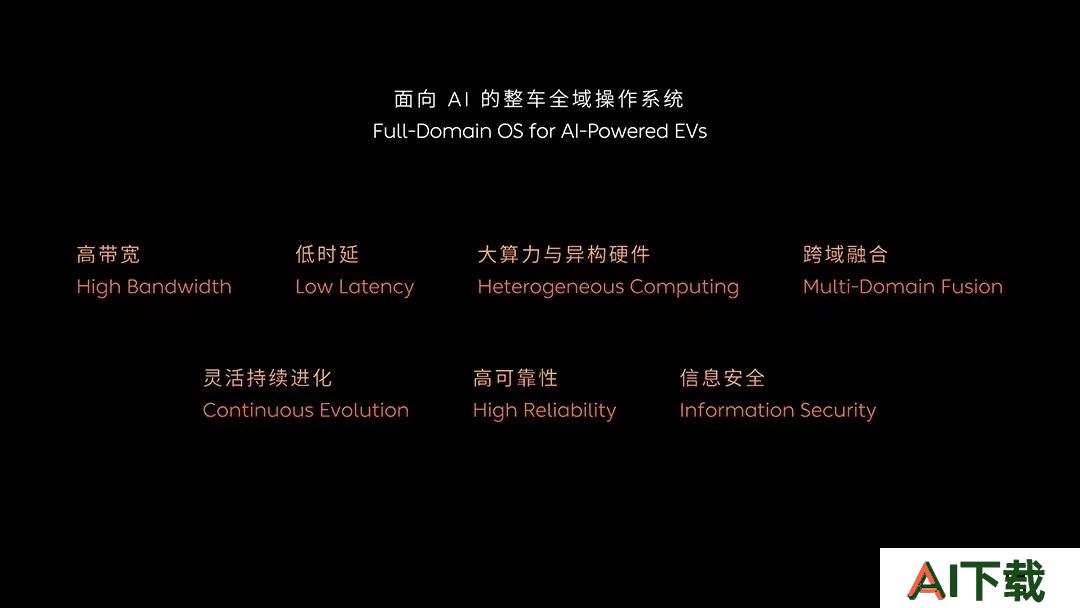 面向 AI 的整车全域操作系统
Full-Domain OS for AI-Powered EVs

高带宽
High Bandwidth

低时延
Low Latency

大算力与异构硬件
Heterogeneous Computing

跨域融合
Multi-Domain Fusion

灵活持续进化
Continuous Evolution

高可靠性
High Reliability

信息安全
Information Security

AI下载